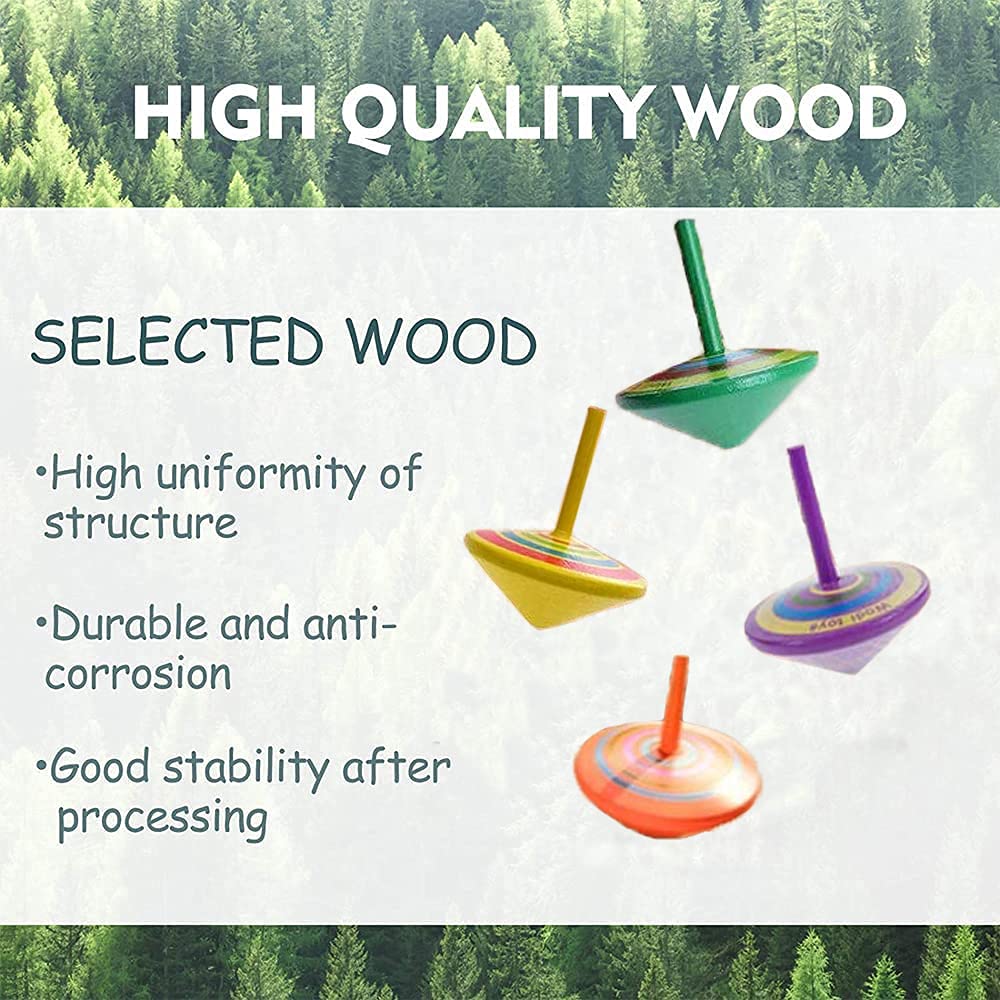 HIGH QUALITY WOOD

SELECTED WOOD

•High uniformity of structure

•Durable and anti-corrosion

•Good stability after processing

Wodi toys